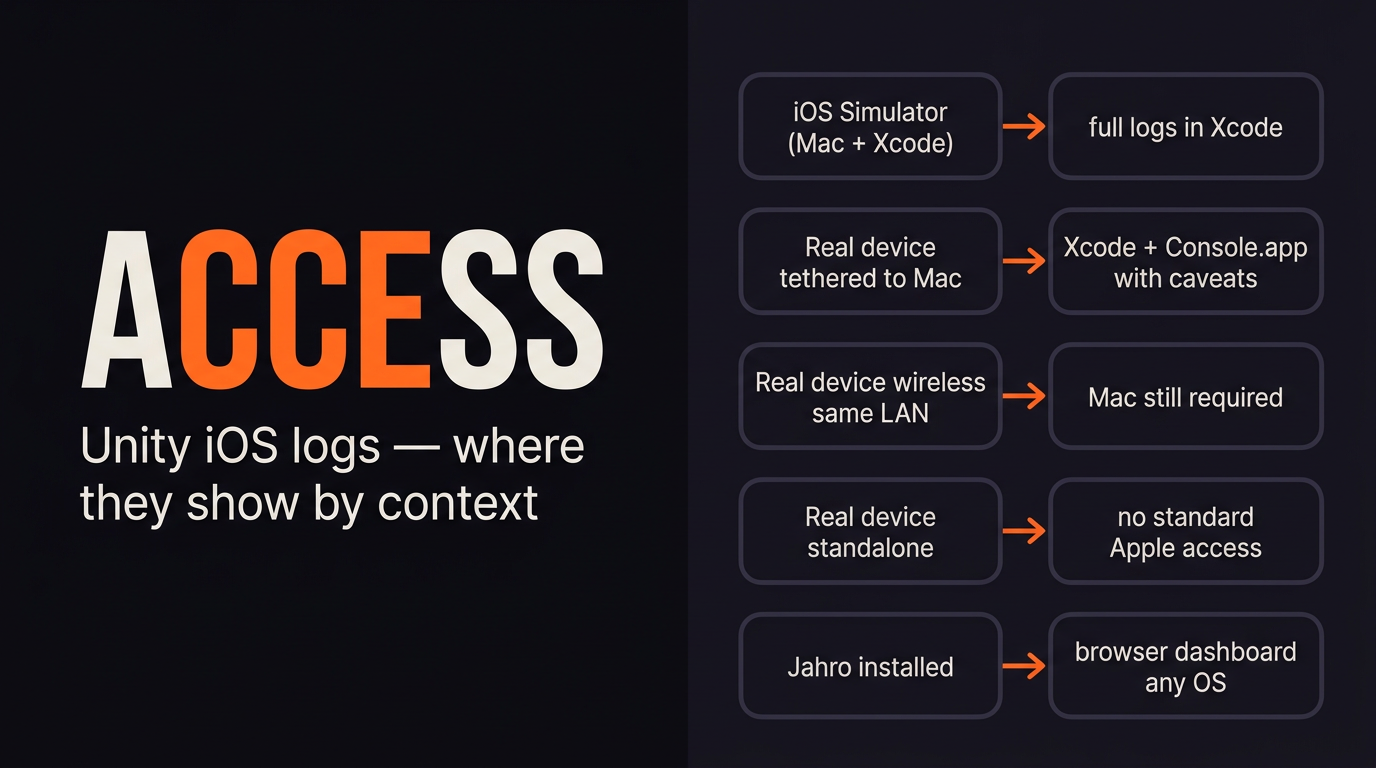 ACCESS

Unity iOS logs — where they show by context

iOS Simulator (Mac + Xcode) → full logs in Xcode

Real device tethered to Mac → Xcode + Console.app with caveats

Real device wireless same LAN → Mac still required

Real device standalone → no standard Apple access

Jahro installed → browser dashboard any OS